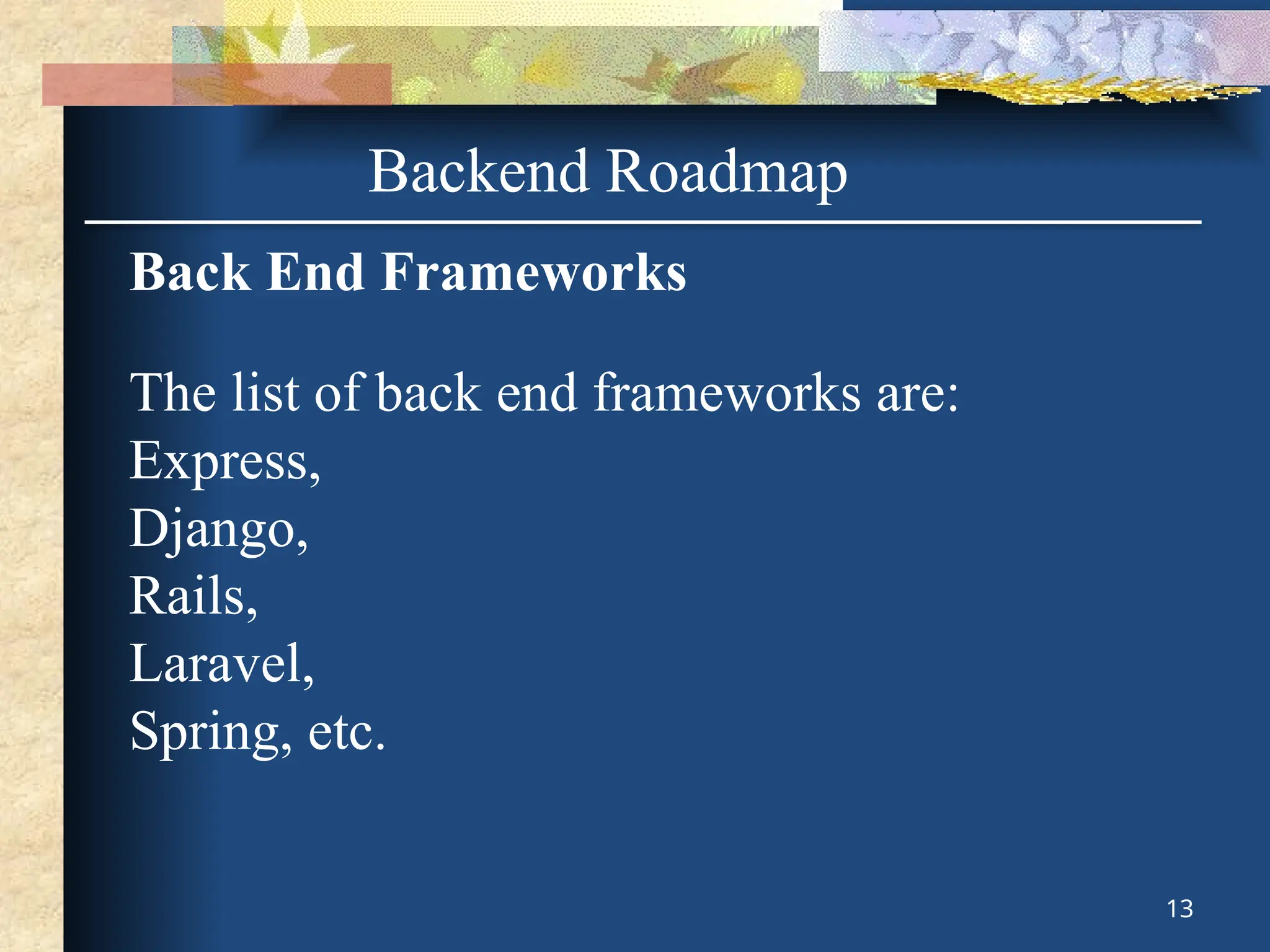 Backend Roadmap

Back End Frameworks

The list of back end frameworks are:
Express,
Django,
Rails,
Laravel,
Spring, etc.

13